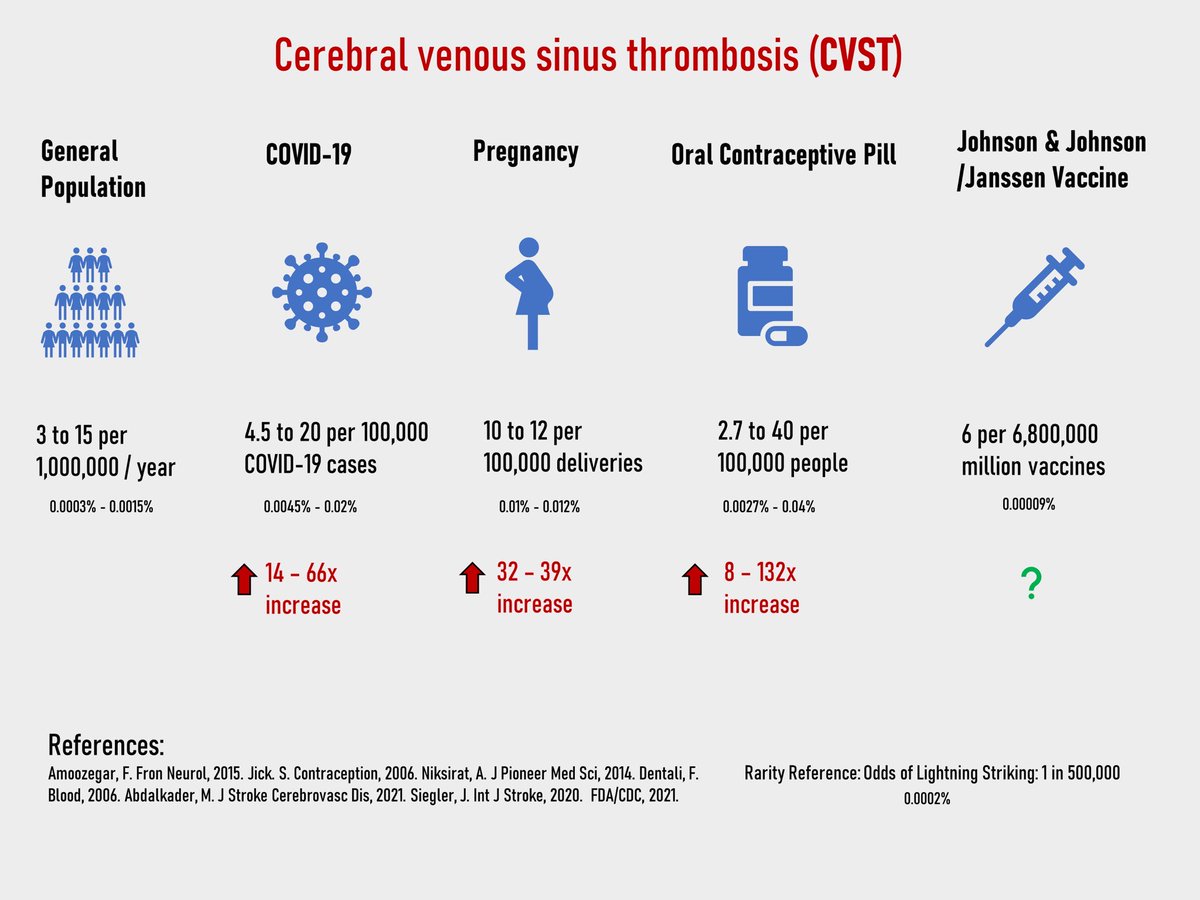 Cerebral venous sinus thrombosis (CVST)

General Population

3 to 15 per 1,000,000 / year

0.0003% - 0.0015%

COVID-19

4.5 to 20 per 100,000 COVID-19 cases

0.0045% - 0.02%

14 - 66x increase

Pregnancy

10 to 12 per 100,000 deliveries

0.01% - 0.012%

32 - 39x increase

Oral Contraceptive Pill

2.7 to 40 per 100,000 people

0.0027% - 0.04%

8 - 132x increase

Johnson & Johnson /Janssen Vaccine

6 per 6,800,000 million vaccines

0.00009%

?

References:
Amoozegar, F. Fron Neurol, 2015. Jick. S. Contraception, 2006. Niksirat, A. J Pioneer Med Sci, 2014. Dentali, F. Blood, 2006. Abdalkader, M. J Stroke Cerebrovasc Dis, 2021. Siegler, J. Int J Stroke, 2020. FDA/CDC, 2021.

Rarity Reference: Odds of Lightning Striking: 1 in 500,000
0.0002%